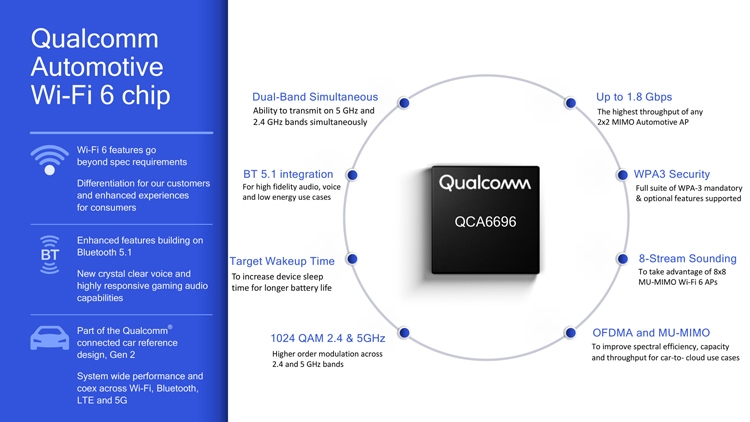 Qualcomm Automotive Wi-Fi 6 chip

Wi-Fi 6 features go beyond spec requirements

Differentiation for our customers and enhanced experiences for consumers

BT

Enhanced features building on Bluetooth 5.1

New crystal clear voice and highly responsive gaming audio capabilities

Part of the Qualcomm® connected car reference design, Gen 2

System wide performance and coex across Wi-Fi, Bluetooth, LTE and 5G

Dual-Band Simultaneous
Ability to transmit on 5 GHz and 2.4 GHz bands simultaneously

BT 5.1 integration
For high fidelity audio, voice and low energy use cases

Target Wakeup Time
To increase device sleep time for longer battery life

1024 QAM 2.4 & 5GHz
Higher order modulation across 2.4 and 5 GHz bands

Qualcomm
QCA6696

Up to 1.8 Gbps
The highest throughput of any 2x2 MIMO Automotive AP

WPA3 Security
Full suite of WPA-3 mandatory & optional features supported

8-Stream Sounding
To take advantage of 8x8 MU-MIMO Wi-Fi 6 APs

OFDMA and MU-MIMO
To improve spectral efficiency, capacity and throughput for car-to- cloud use cases